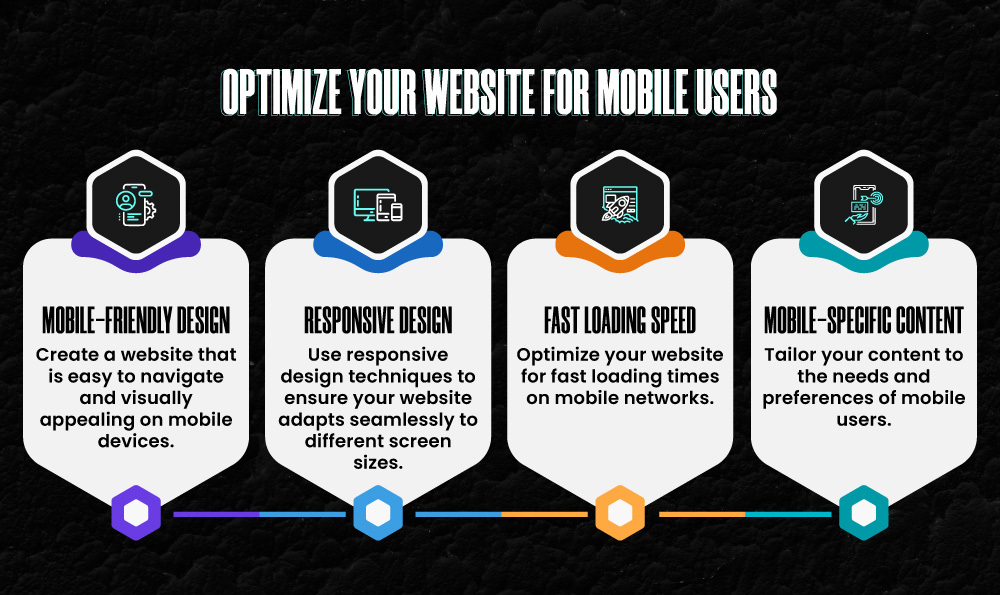 OPTIMIZE YOUR WEBSITE FOR MOBILE USERS

MOBILE-FRIENDLY DESIGN
Create a website that is easy to navigate and visually appealing on mobile devices.

RESPONSIVE DESIGN
Use responsive design techniques to ensure your website adapts seamlessly to different screen sizes.

FAST LOADING SPEED
Optimize your website for fast loading times on mobile networks.

MOBILE-SPECIFIC CONTENT
Tailor your content to the needs and preferences of mobile users.